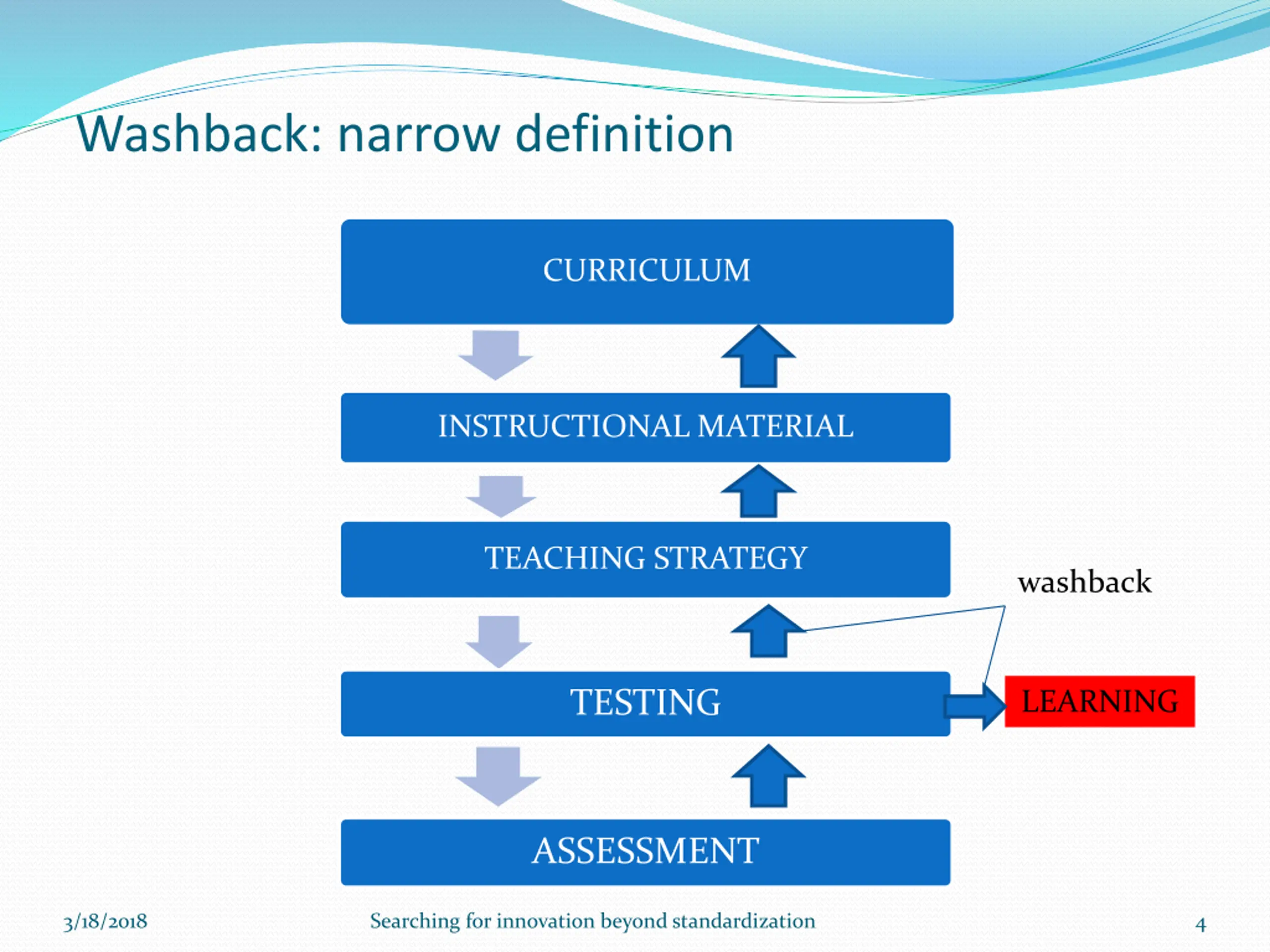 Washback: narrow definition

CURRICULUM

INSTRUCTIONAL MATERIAL

TEACHING STRATEGY

washback

TESTING

LEARNING

ASSESSMENT

3/18/2018

Searching for innovation beyond standardization

4